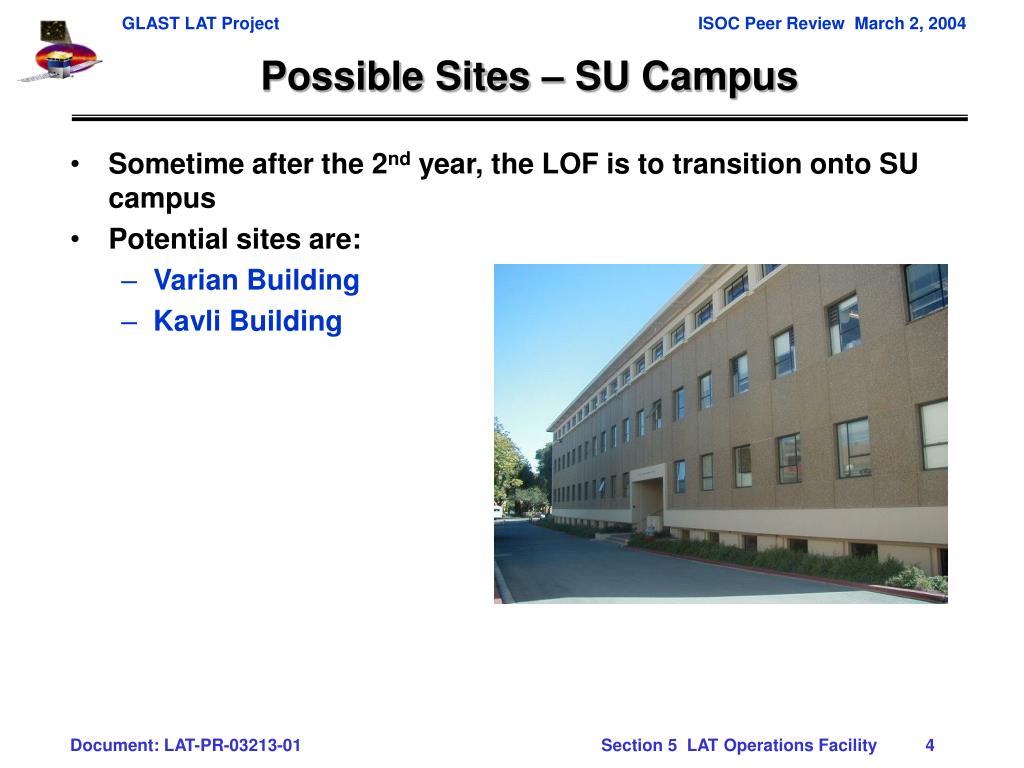 GLAST LAT Project

ISOC Peer Review March 2, 2004

Possible Sites – SU Campus

• Sometime after the 2$^{nd}$ year, the LOF is to transition onto SU campus
• Potential sites are:
– Varian Building
– Kavli Building

Document: LAT-PR-03213-01

Section 5 LAT Operations Facility

4